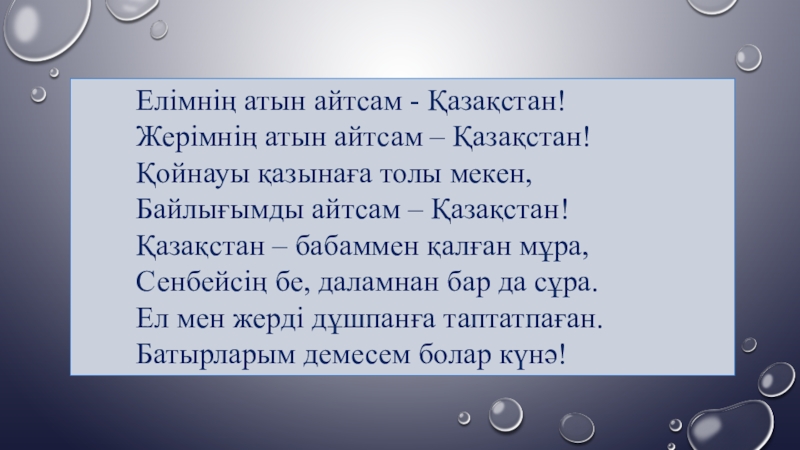 Елімнің атын айтсам - Қазақстан!
Жерімнің атын айтсам – Қазақстан!
Қойнауы қазынаға толы мекен,
Байлығымды айтсам – Қазақстан!
Қазақстан – бабаммен қалған мұра,
Сенбейсің бе, даламнан бар да сұра.
Ел мен жерді дұшпанға таптатпаған.
Батырларым демесем болар күнә!